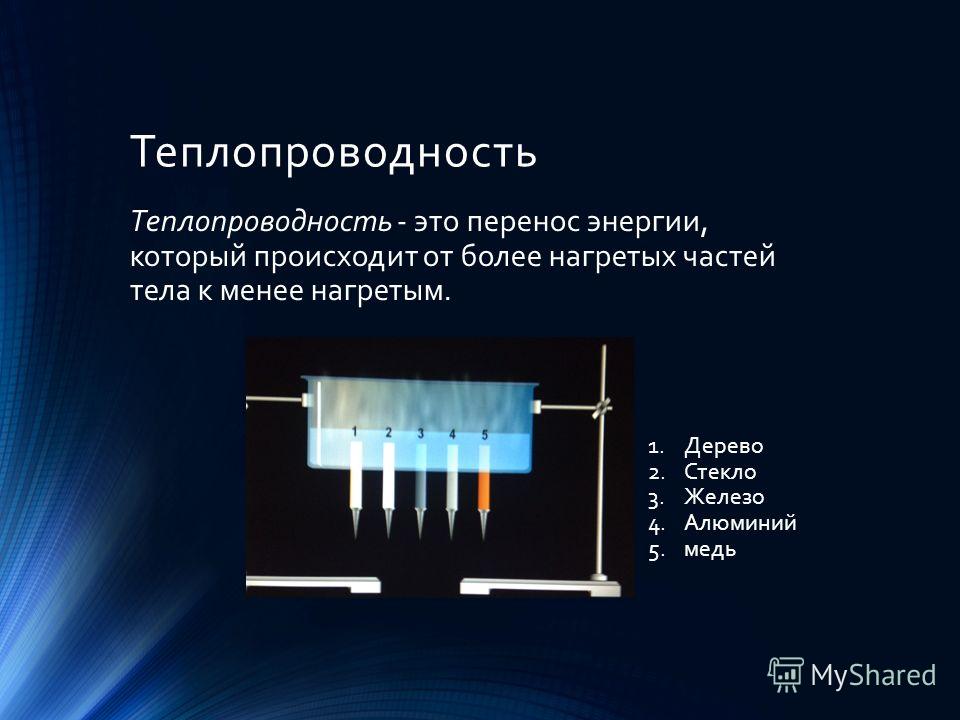 Теплопроводность

Теплопроводность - это перенос энергии, который происходит от более нагретых частей тела к менее нагретым.

1 2 3 4 5

1. Дерево
2. Стекло
3. Железо
4. Алюминий
5. медь

MyShared